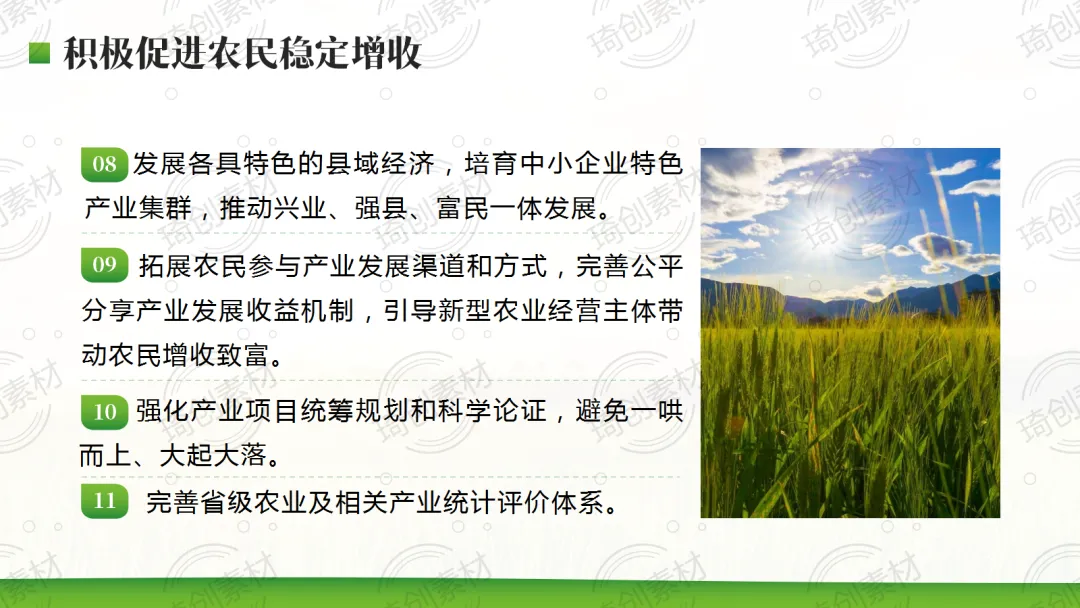 积极促进农民稳定增收

08 发展各具特色的县域经济，培育中小企业特色产业集群，推动兴业、强县、富民一体发展。

09 拓展农民参与产业发展渠道和方式，完善公平分享产业发展收益机制，引导新型农业经营主体带动农民增收致富。

10 强化产业项目统筹规划和科学论证，避免一哄而上、大起大落。

11 完善省级农业及相关产业统计评价体系。

琦创素材